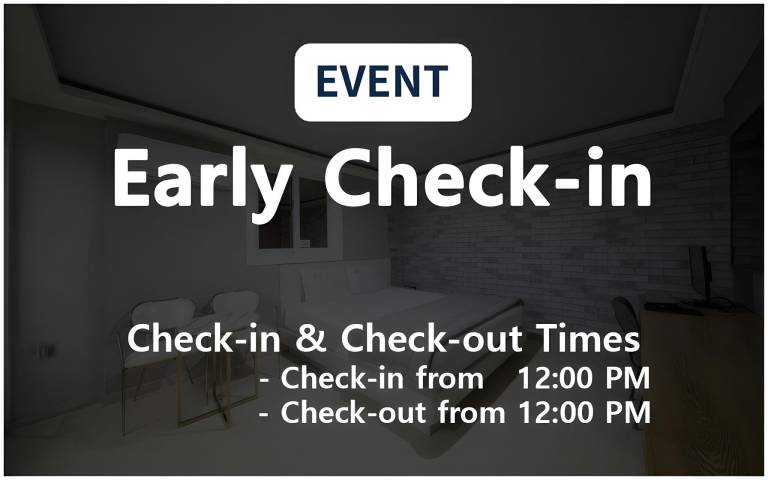 EVENT

Early Check-in

Check-in & Check-out Times
- Check-in from 12:00 PM
- Check-out from 12:00 PM